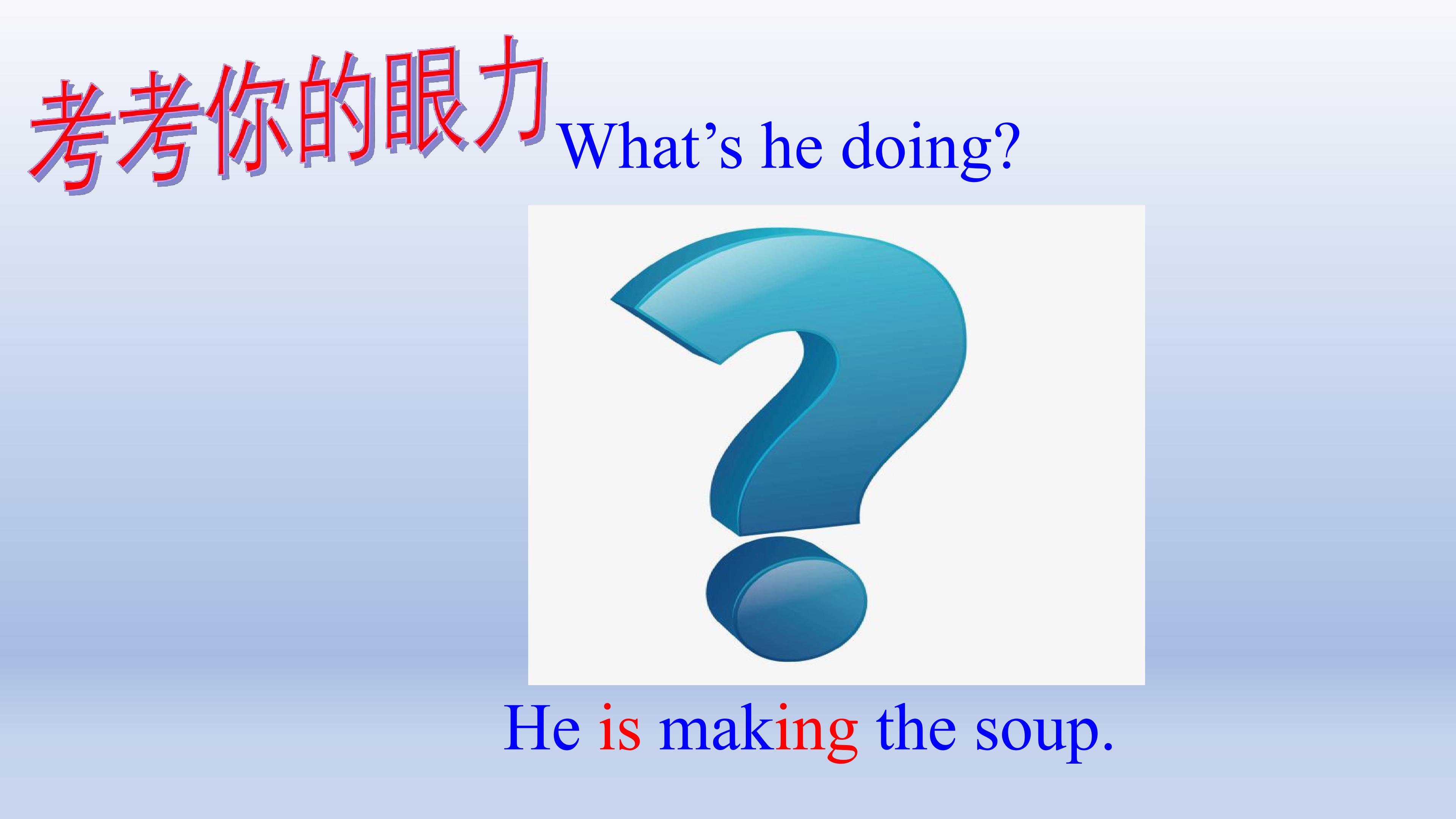 考考你的眼力

What’s he doing?

He is making the soup.